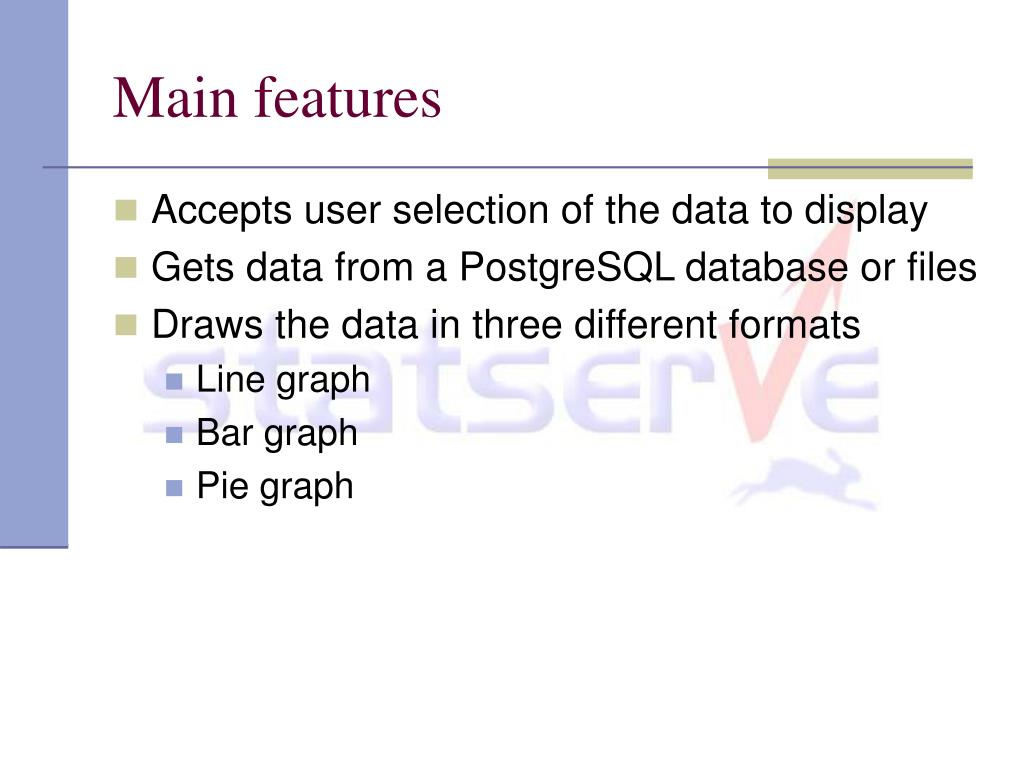 Main features

Accepts user selection of the data to display
Gets data from a PostgreSQL database or files
Draws the data in three different formats
Line graph
Bar graph
Pie graph

statserve